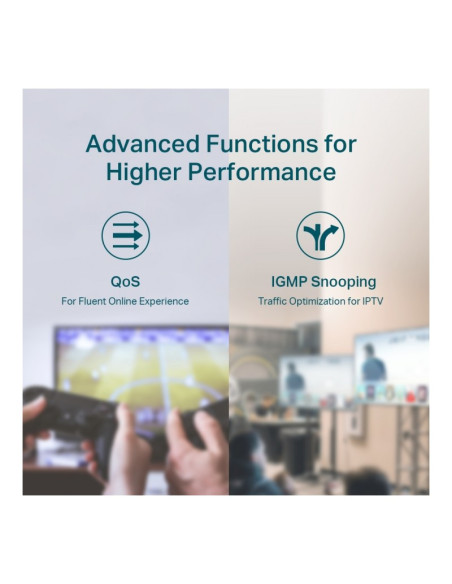 Advanced Functions for Higher Performance

QoS
For Fluent Online Experience

IGMP Snooping
Traffic Optimization for IPTV